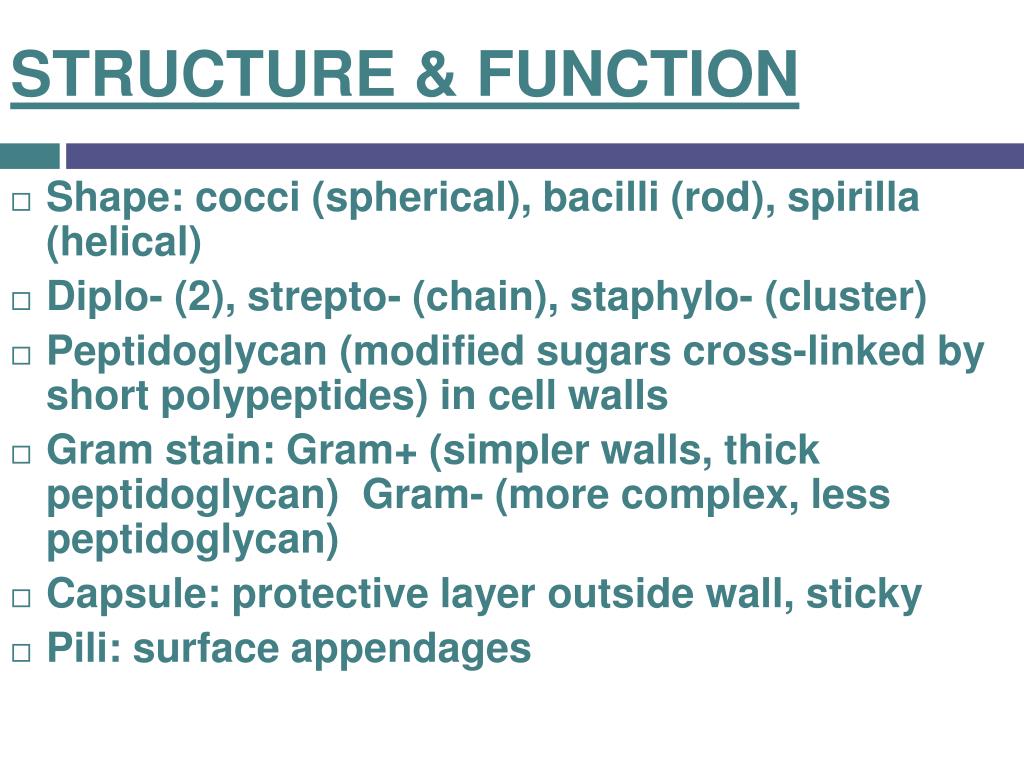 STRUCTURE & FUNCTION

□ Shape: cocci (spherical), bacilli (rod), spirilla (helical)
□ Diplo- (2), strepto- (chain), staphylo- (cluster)
□ Peptidoglycan (modified sugars cross-linked by short polypeptides) in cell walls
□ Gram stain: Gram+ (simpler walls, thick peptidoglycan) Gram- (more complex, less peptidoglycan)
□ Capsule: protective layer outside wall, sticky
□ Pili: surface appendages